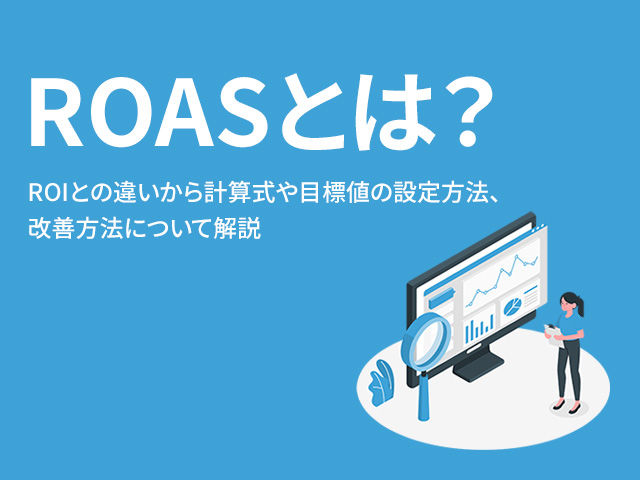 ROASとは？

ROIとの違いから計算式や目標値の設定方法、改善方法について解説